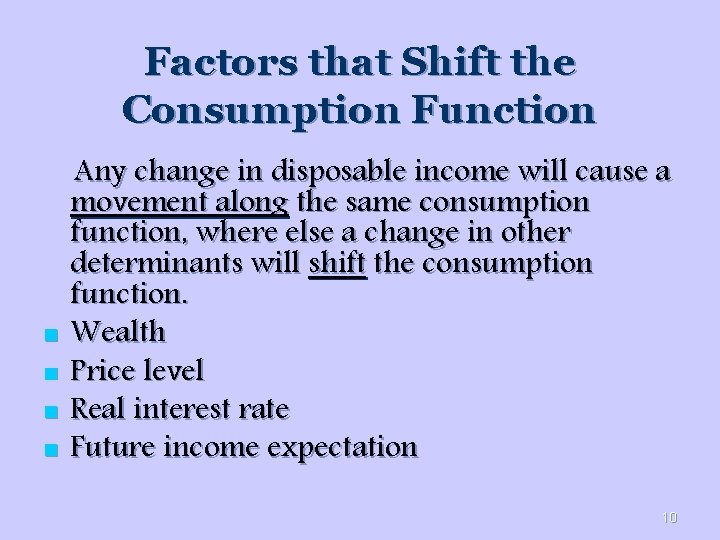 Factors that Shift the Consumption Function

Any change in disposable income will cause a movement along the same consumption function, where else a change in other determinants will shift the consumption function.

- Wealth
- Price level
- Real interest rate
- Future income expectation

10